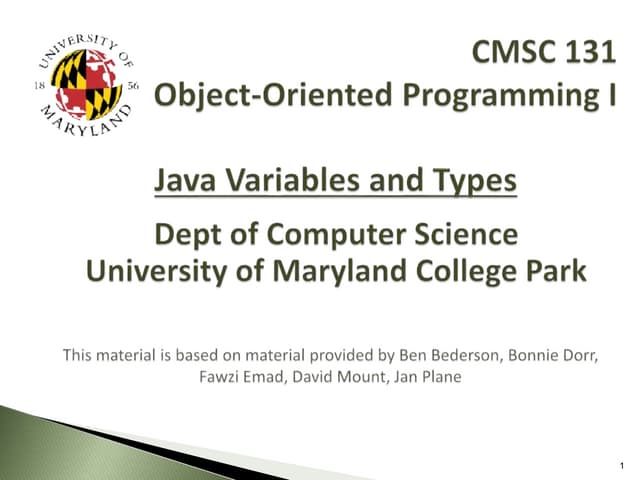 UNIVERSITY OF MARYLAND
18 56

CMSC 131
Object-Oriented Programming I

Java Variables and Types

Dept of Computer Science
University of Maryland College Park

This material is based on material provided by Ben Bederson, Bonnie Dorr, Fawzi Emad, David Mount, Jan Plane

1